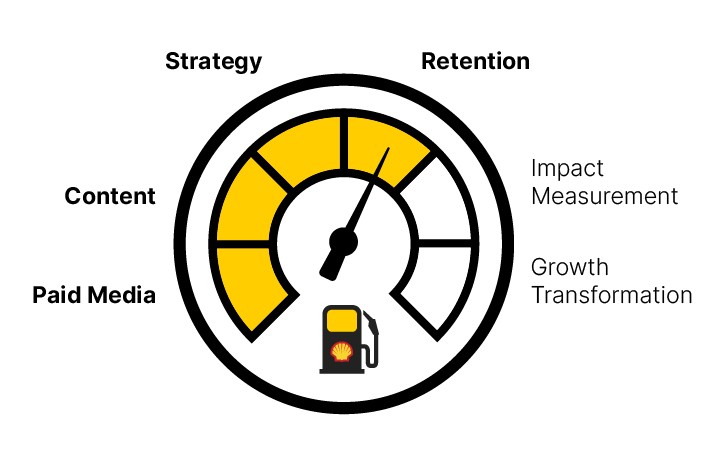 Strategy

Retention

Content

Impact Measurement

Paid Media

Growth Transformation